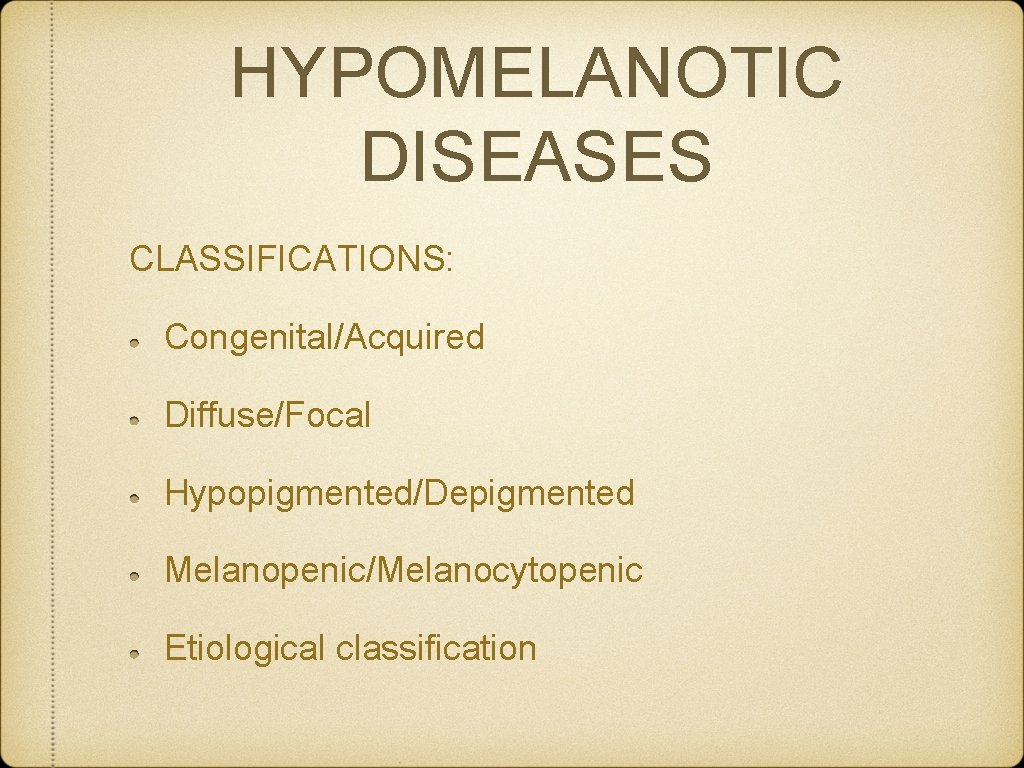 HYPOMELANOTIC DISEASES

CLASSIFICATIONS:

Congenital/Acquired

Diffuse/Focal

Hypopigmented/Depigmented

Melanopenic/Melanocytopenic

Etiological classification